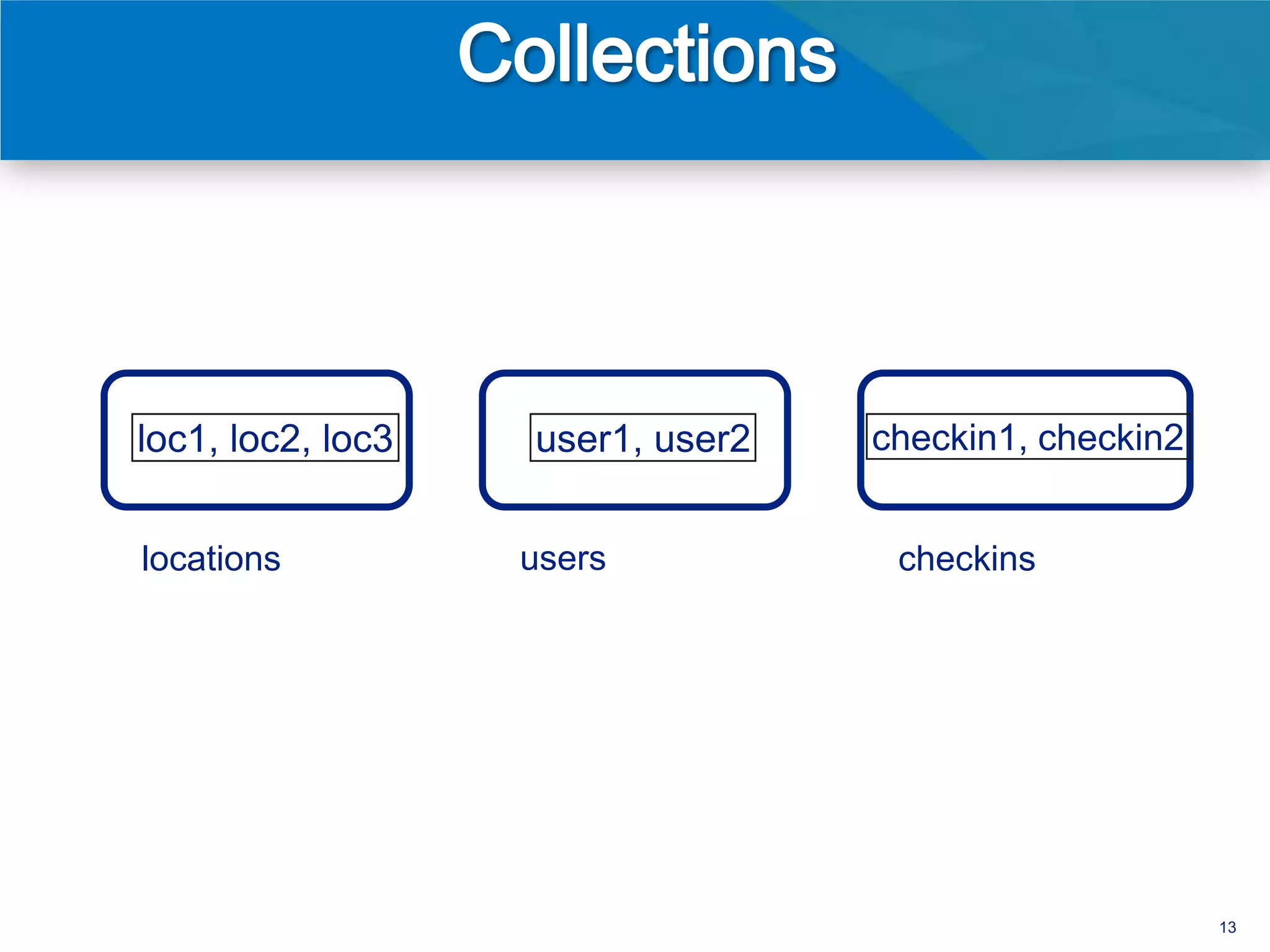 Collections

loc1, loc2, loc3

user1, user2

checkin1, checkin2

locations

users

checkins

13